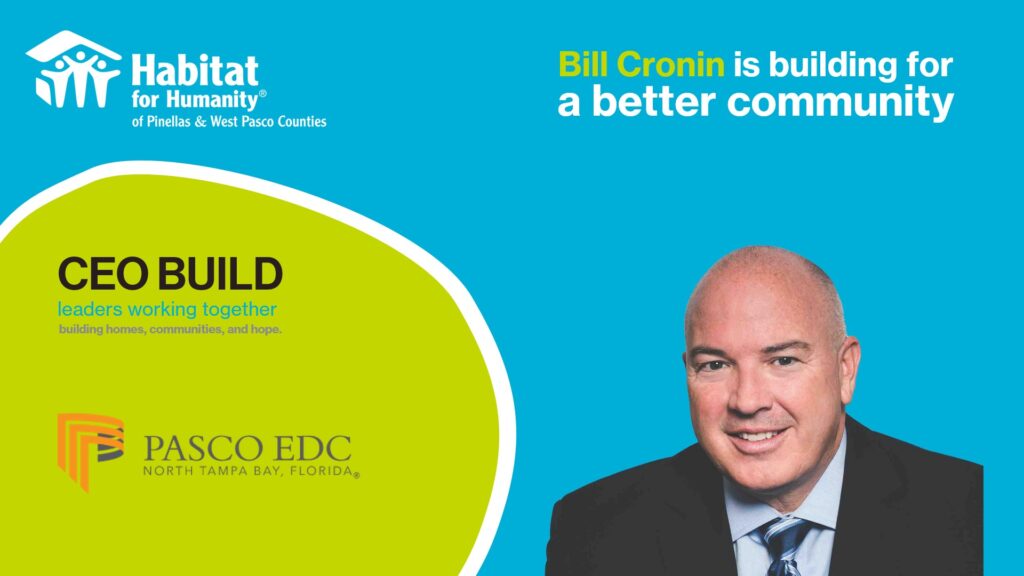 Habitat for Humanity®
of Pinellas & West Pasco Counties

Bill Cronin is building for a better community

CEO BUILD
leaders working together
building homes, communities, and hope.

PASCO EDC
NORTH TAMPA BAY, FLORIDA®